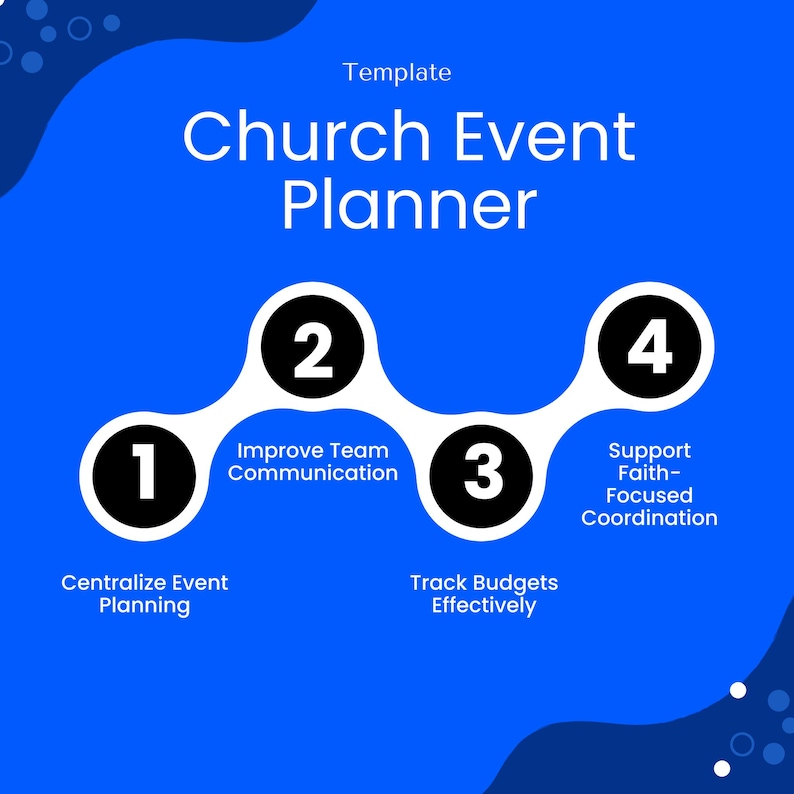 Template

Church Event Planner

1

Centralize Event Planning

2

Improve Team Communication

3

Track Budgets Effectively

4

Support Faith-Focused Coordination